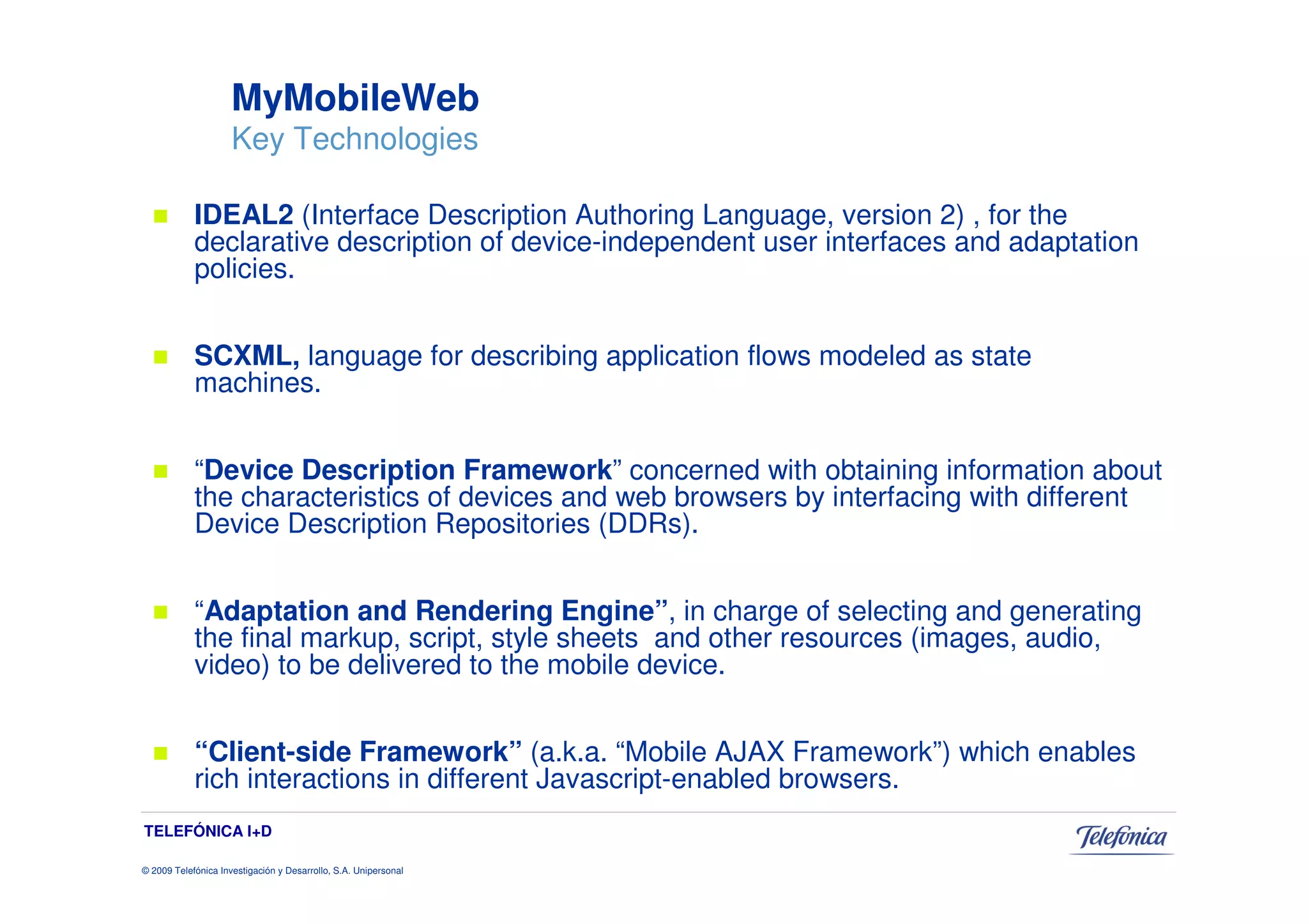 MyMobileWeb
Key Technologies

IDEAL2 (Interface Description Authoring Language, version 2) , for the declarative description of device-independent user interfaces and adaptation policies.

SCXML, language for describing application flows modeled as state machines.

“Device Description Framework” concerned with obtaining information about the characteristics of devices and web browsers by interfacing with different Device Description Repositories (DDRs).

“Adaptation and Rendering Engine”, in charge of selecting and generating the final markup, script, style sheets and other resources (images, audio, video) to be delivered to the mobile device.

“Client-side Framework” (a.k.a. “Mobile AJAX Framework”) which enables rich interactions in different Javascript-enabled browsers.

TELEFÓNICA I+D

Telefonica

© 2009 Telefónica Investigación y Desarrollo, S.A. Unipersonal